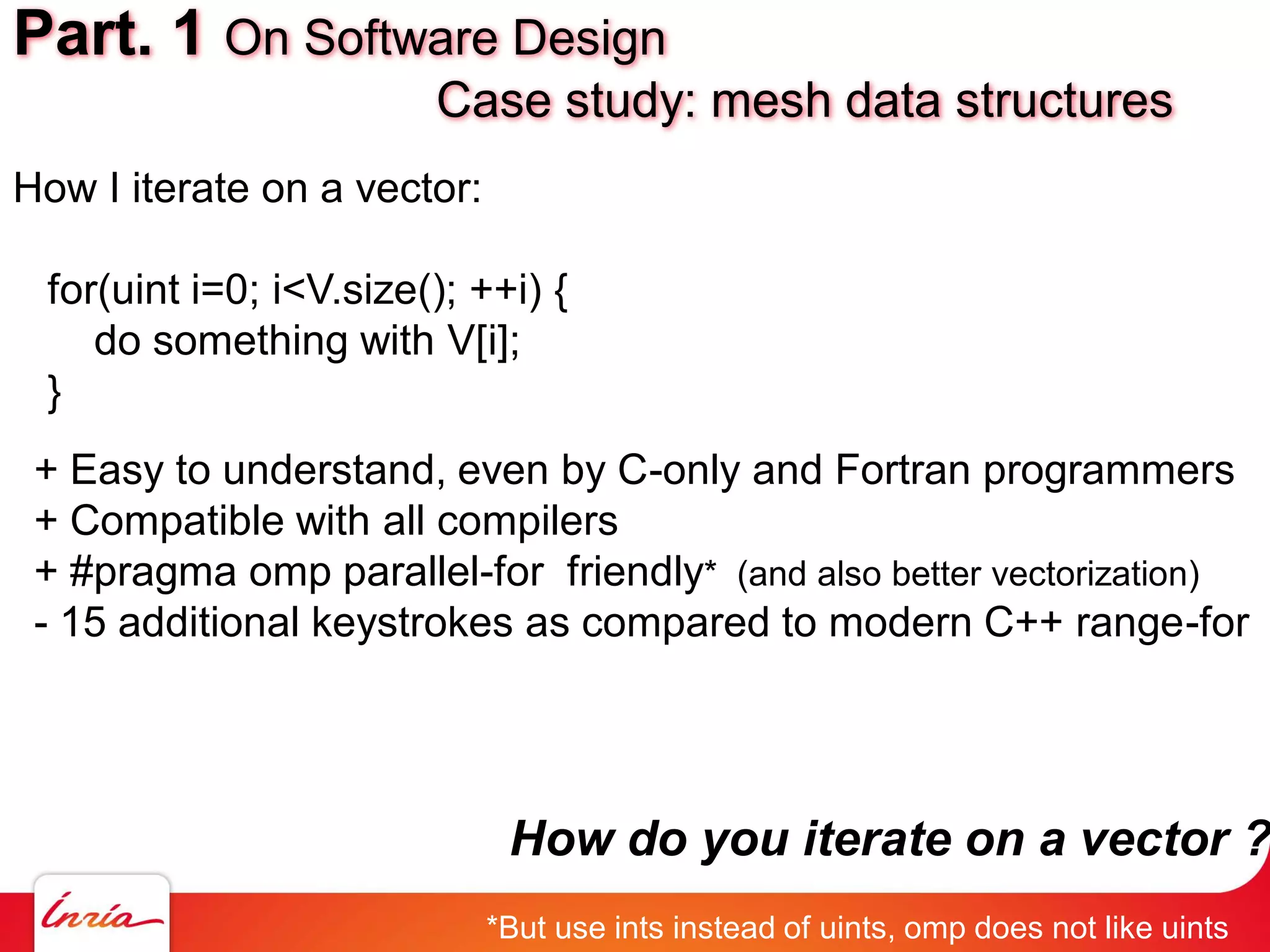 Part. 1 On Software Design

Case study: mesh data structures

How I iterate on a vector:

for(uint i=0; i<V.size(); ++i) {
do something with V[i];
}

+ Easy to understand, even by C-only and Fortran programmers
+ Compatible with all compilers
+ #pragma omp parallel-for friendly* (and also better vectorization)
- 15 additional keystrokes as compared to modern C++ range-for

How do you iterate on a vector ?

Inria

*But use ints instead of uints, omp does not like uints